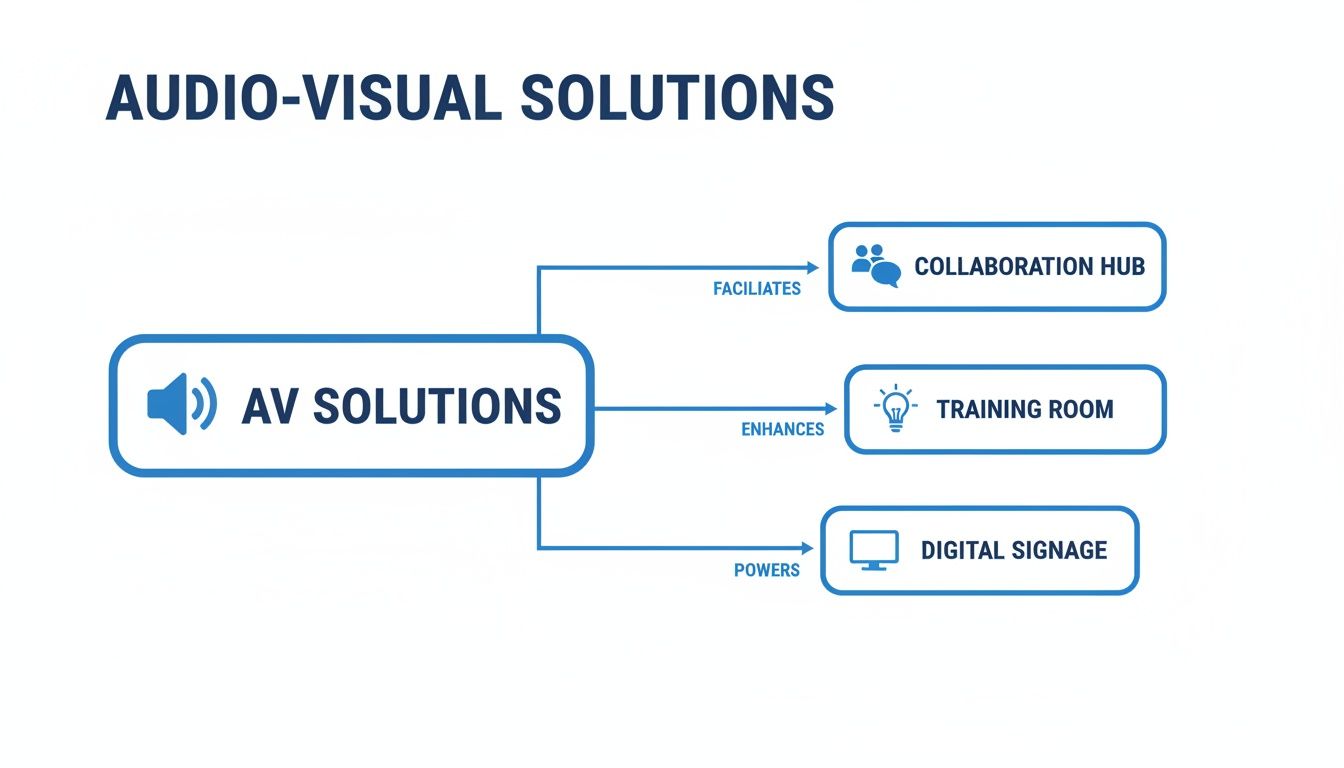 AUDIO-VISUAL SOLUTIONS

AV SOLUTIONS

FACILIATES

COLLABORATION HUB

ENHANCES

TRAINING ROOM

POWERS

DIGITAL SIGNAGE